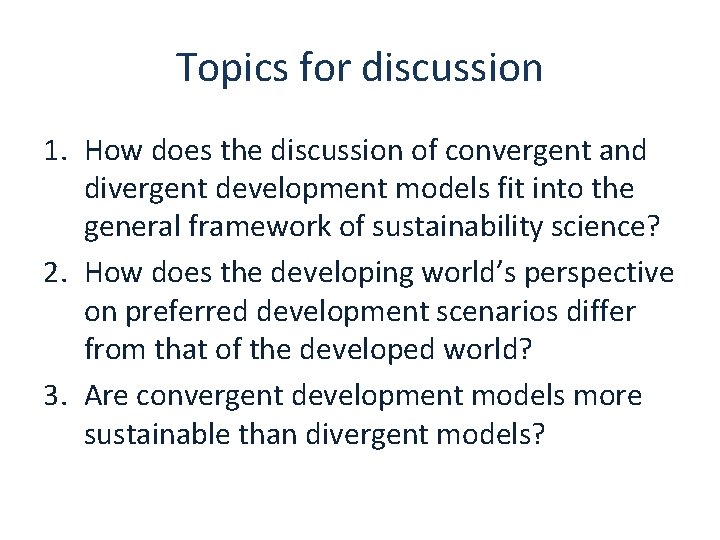 Topics for discussion

1. How does the discussion of convergent and divergent development models fit into the general framework of sustainability science?
2. How does the developing world’s perspective on preferred development scenarios differ from that of the developed world?
3. Are convergent development models more sustainable than divergent models?